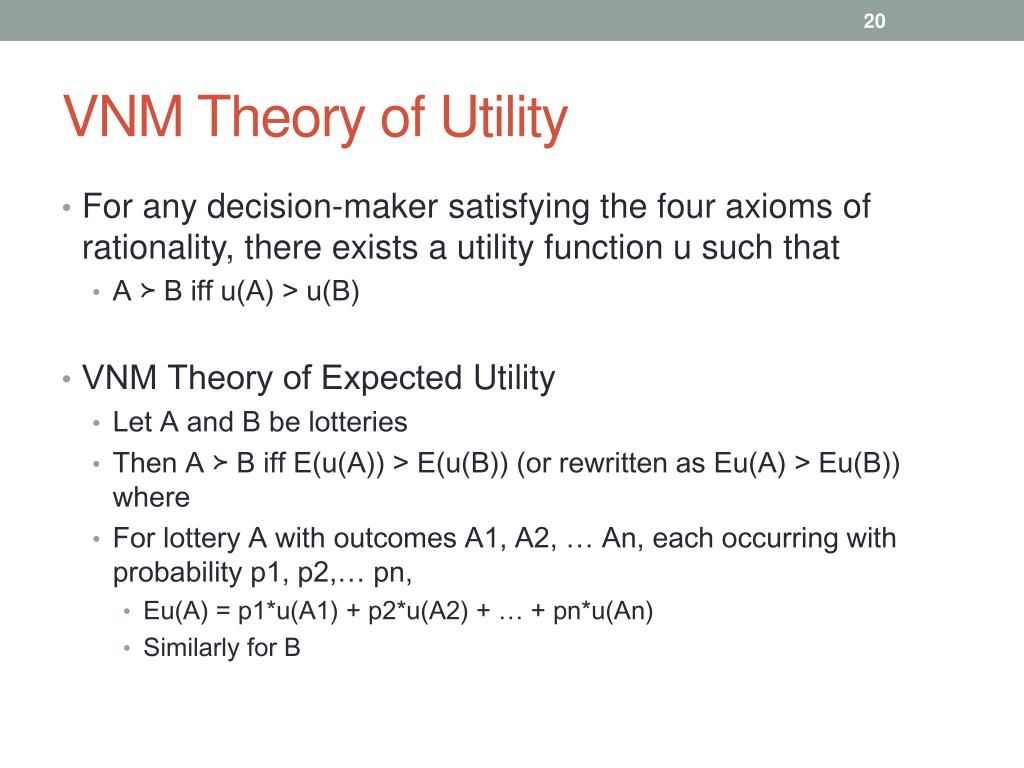 20

VNM Theory of Utility

• For any decision-maker satisfying the four axioms of rationality, there exists a utility function u such that
  • A ≻ B iff u(A) > u(B)

• VNM Theory of Expected Utility
  • Let A and B be lotteries
  • Then A ≻ B iff E(u(A)) > E(u(B)) (or rewritten as Eu(A) > Eu(B)) where
  • For lottery A with outcomes A1, A2, … An, each occurring with probability p1, p2,… pn,
    • Eu(A) = p1*u(A1) + p2*u(A2) + … + pn*u(An)
    • Similarly for B